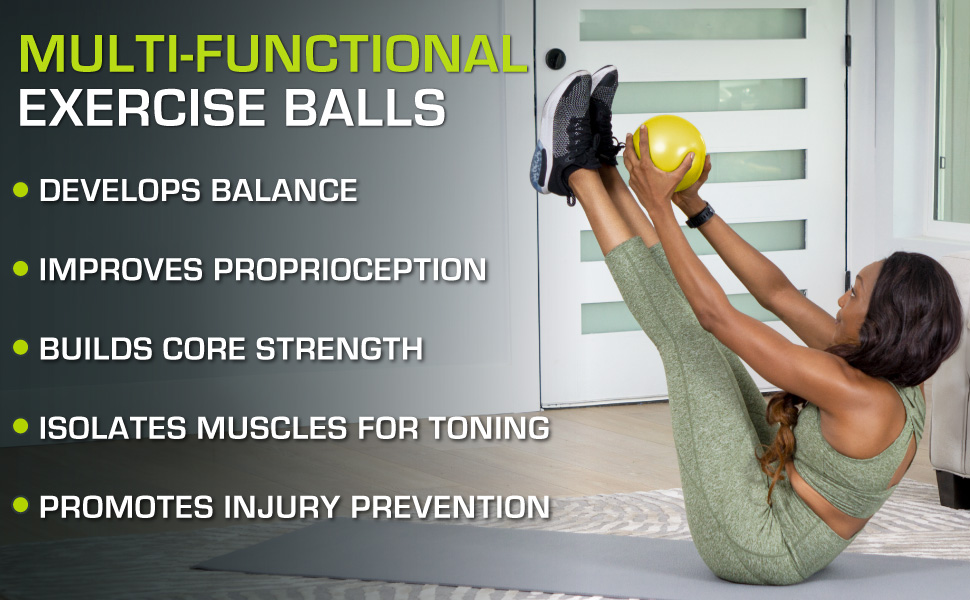 MULTI-FUNCTIONAL
EXERCISE BALLS

• DEVELOPS BALANCE

• IMPROVES PROPRIOCEPTION

• BUILDS CORE STRENGTH

• ISOLATES MUSCLES FOR TONING

• PROMOTES INJURY PREVENTION